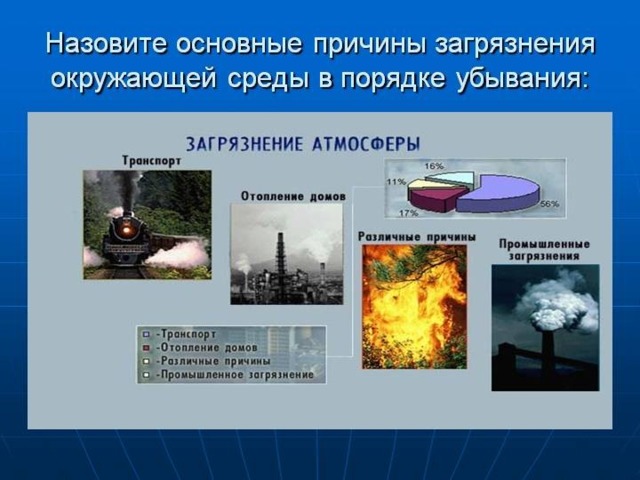 Назовите основные причины загрязнения окружающей среды в порядке убывания:

ЗАГРЯЗНЕНИЕ АТМОСФЕРЫ

Транспорт

Отопление домов

16%
11%
17%
56%

Различные причины

Промышленные загрязнения

-Транспорт
-Отопление домов
-Различные причины
-Промышленное загрязнение